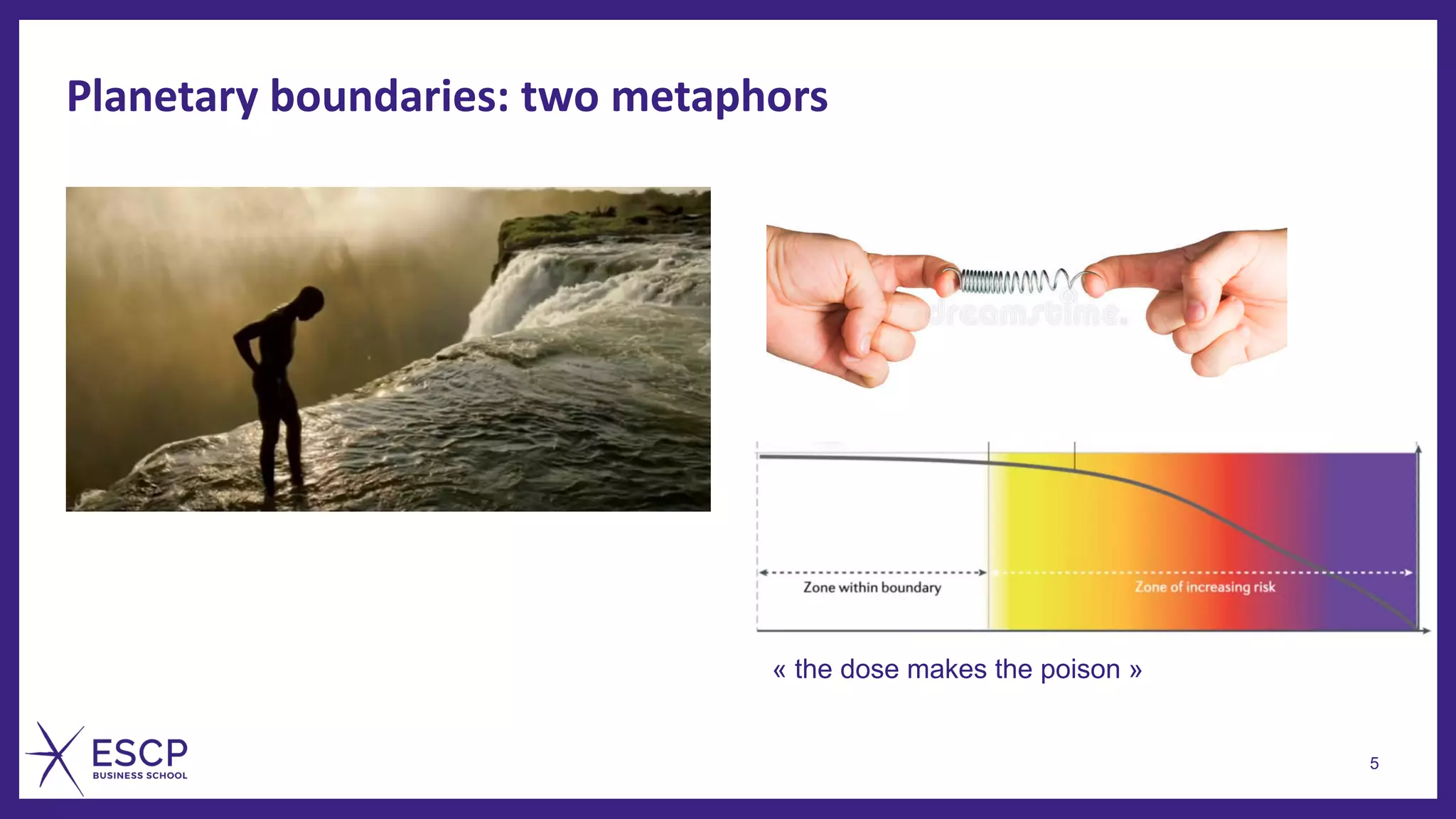 Planetary boundaries: two metaphors

dreamstime.

Zone within boundary

Zone of increasing risk

« the dose makes the poison »

ESCP
BUSINESS SCHOOL

5